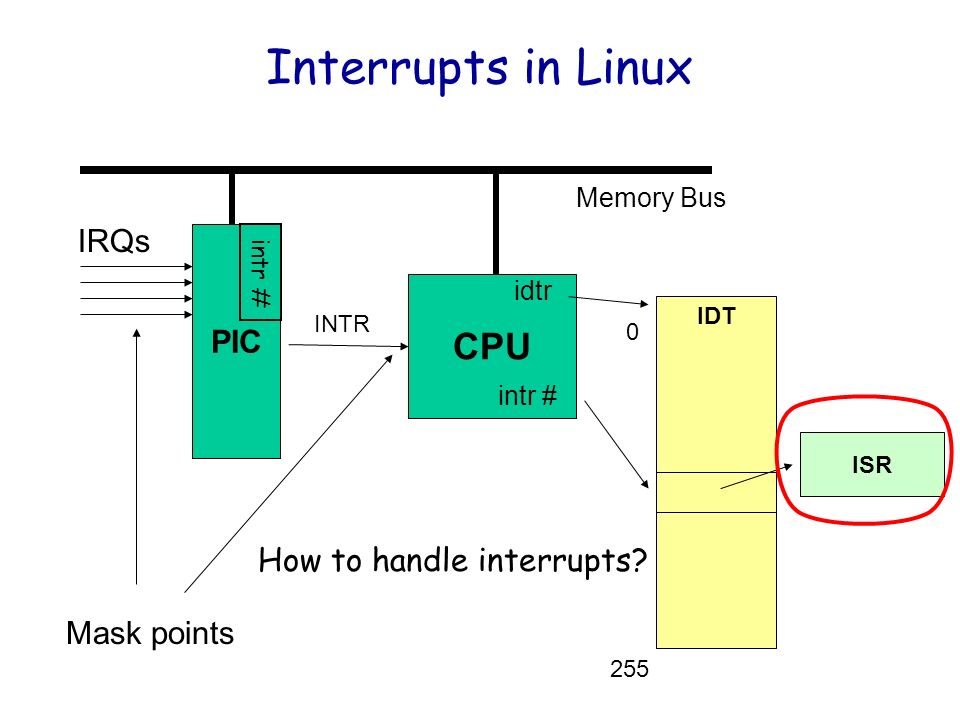 Interrupts in Linux

Memory Bus

IRQs

intr #

PIC

INTR

idtr

CPU

intr #

0

IDT

ISR

How to handle interrupts?

Mask points

255